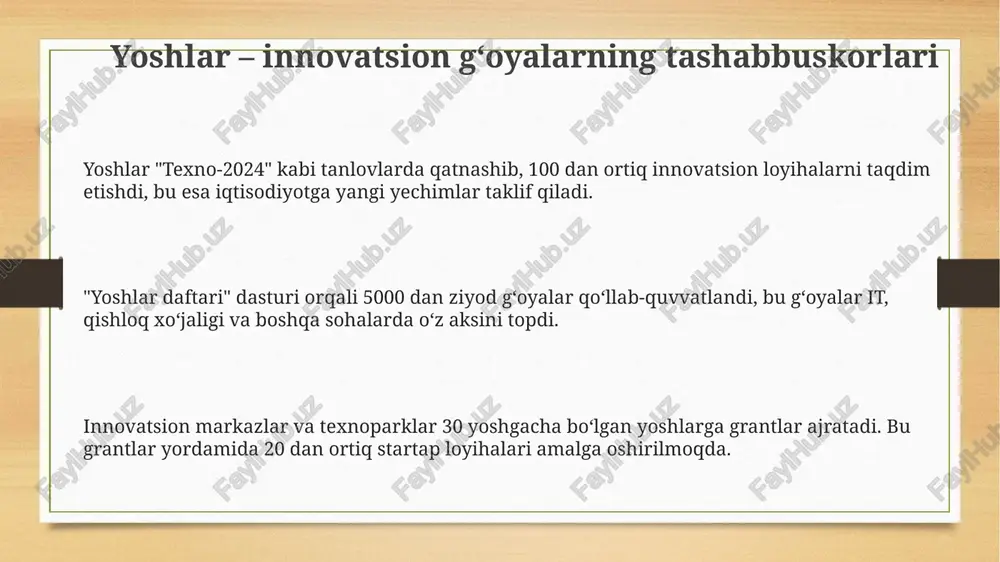 Yoshlar – innovatsion g‘oyalarning tashabbuskorlari

Yoshlar "Texno-2024" kabi tanlovlarda qatnashib, 100 dan ortiq innovatsion loyihalarni taqdim etishdi, bu esa iqtisodiyotga yangi yechimlar taklif qiladi.

"Yoshlar daftari" dasturi orqali 5000 dan ziyod g‘oyalar qo‘llab-quvvatlandi, bu g‘oyalar IT, qishloq xo‘jaligi va boshqa sohalarda o‘z aksini topdi.

Innovatsion markazlar va texnoparklar 30 yoshgacha bo‘lgan yoshlarga grantlar ajratadi. Bu grantlar yordamida 20 dan ortiq startap loyihalari amalga oshirilmoqda.

FaylHub.uz